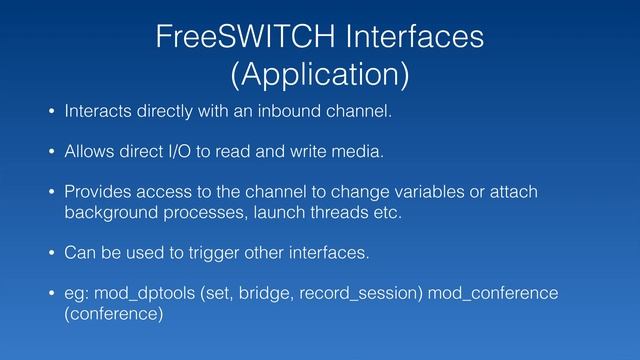 FreeSWITCH Interfaces (Application)

• Interacts directly with an inbound channel.

• Allows direct I/O to read and write media.

• Provides access to the channel to change variables or attach background processes, launch threads etc.

• Can be used to trigger other interfaces.

• eg: mod_dptools (set, bridge, record_session) mod_conference (conference)